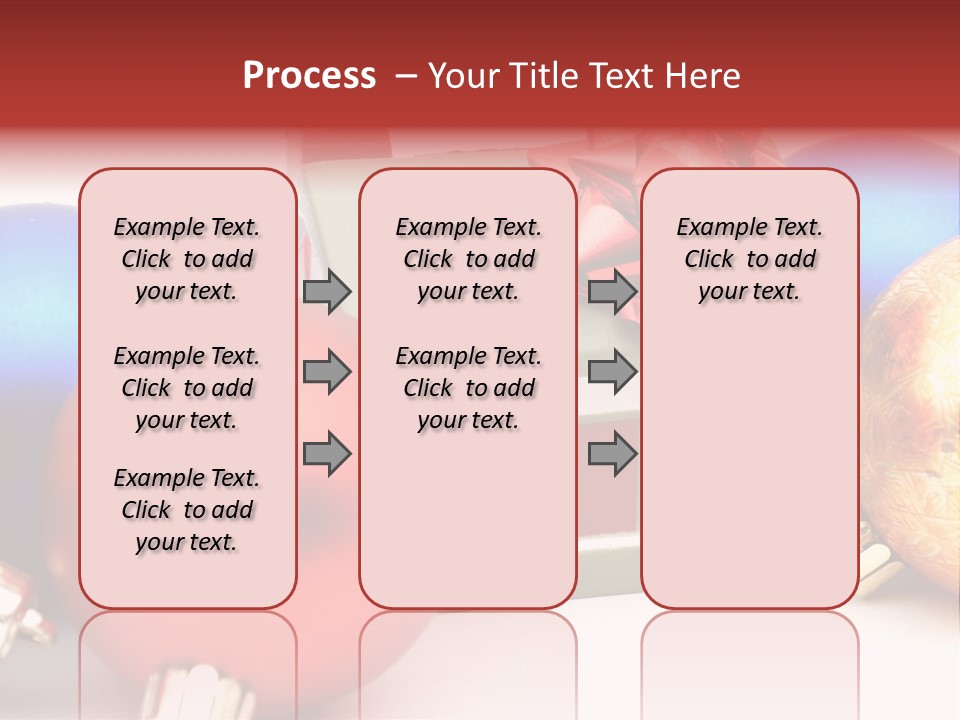 Process – Your Title Text Here

Example Text. Click to add your text.

Example Text. Click to add your text.

Example Text. Click to add your text.

Example Text. Click to add your text.

Example Text. Click to add your text.

Example Text. Click to add your text.